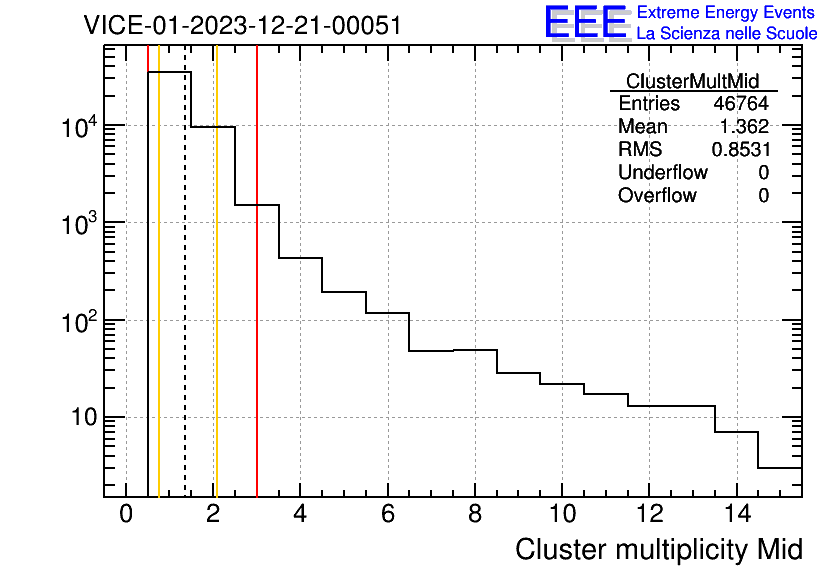 VICE-01-2023-12-21-00051

EEE Extreme Energy Events
La Scienza nelle Scuole

| ClusterMultMid | |
|---|---|
| Entries | 46764 |
| Mean | 1.362 |
| RMS | 0.8531 |
| Underflow | 0 |
| Overflow | 0 |

$10^4$
$10^3$
$10^2$
10

0 2 4 6 8 10 12 14

Cluster multiplicity Mid